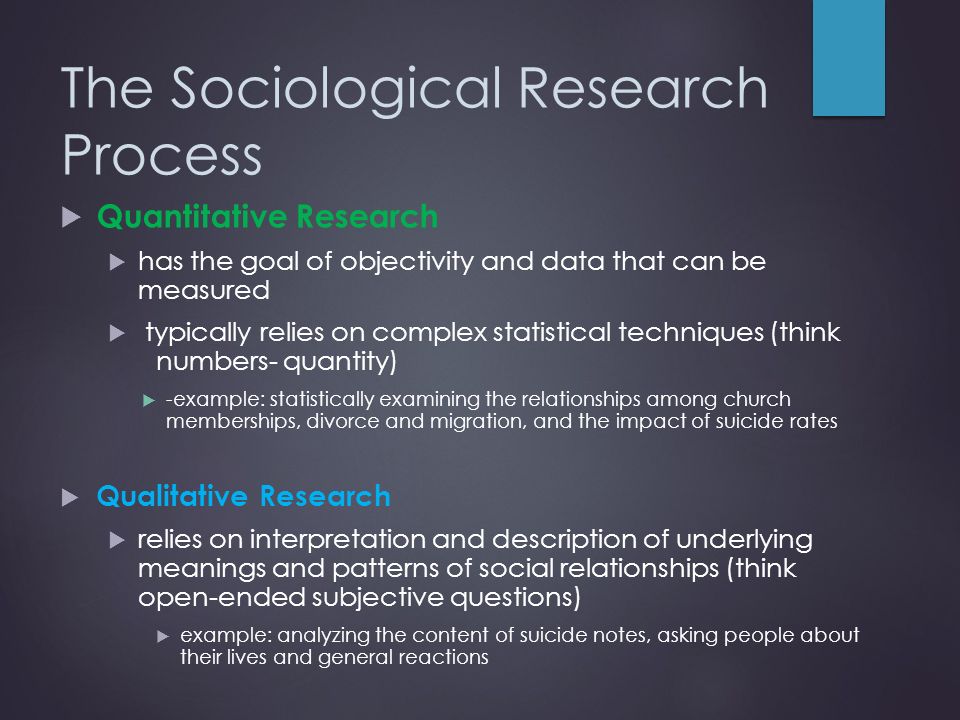 The Sociological Research Process

Quantitative Research

has the goal of objectivity and data that can be measured

typically relies on complex statistical techniques (think numbers- quantity)

-example: statistically examining the relationships among church memberships, divorce and migration, and the impact of suicide rates

Qualitative Research

relies on interpretation and description of underlying meanings and patterns of social relationships (think open-ended subjective questions)

example: analyzing the content of suicide notes, asking people about their lives and general reactions